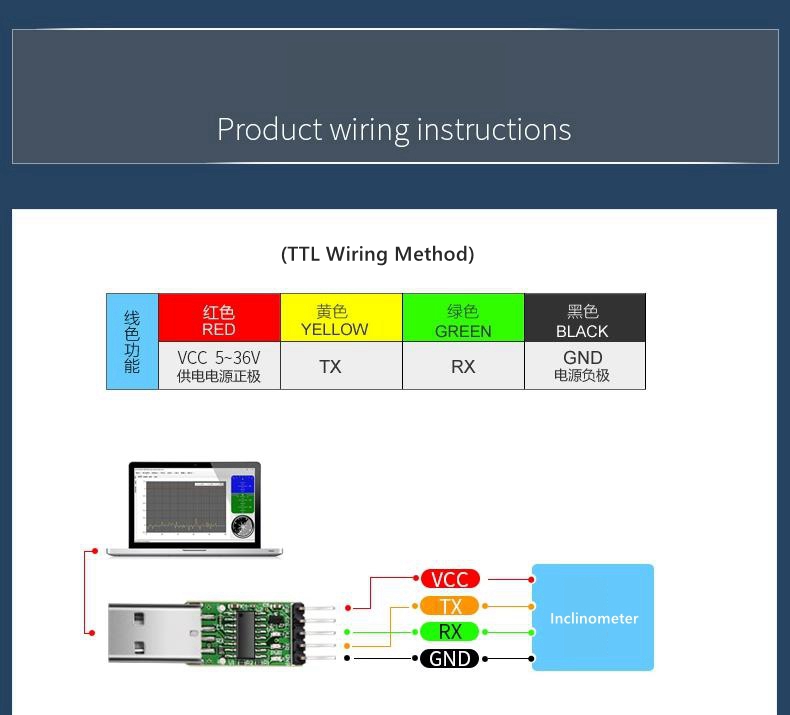 Product wiring instructions

(TTL Wiring Method)

| 线色功能 | 红色 RED | 黄色 YELLOW | 绿色 GREEN | 黑色 BLACK |
|---|---|---|---|---|
| | VCC 5~36V 供电电源正极 | TX | RX | GND 电源负极 |

VCC
TX
RX
GND
Inclinometer